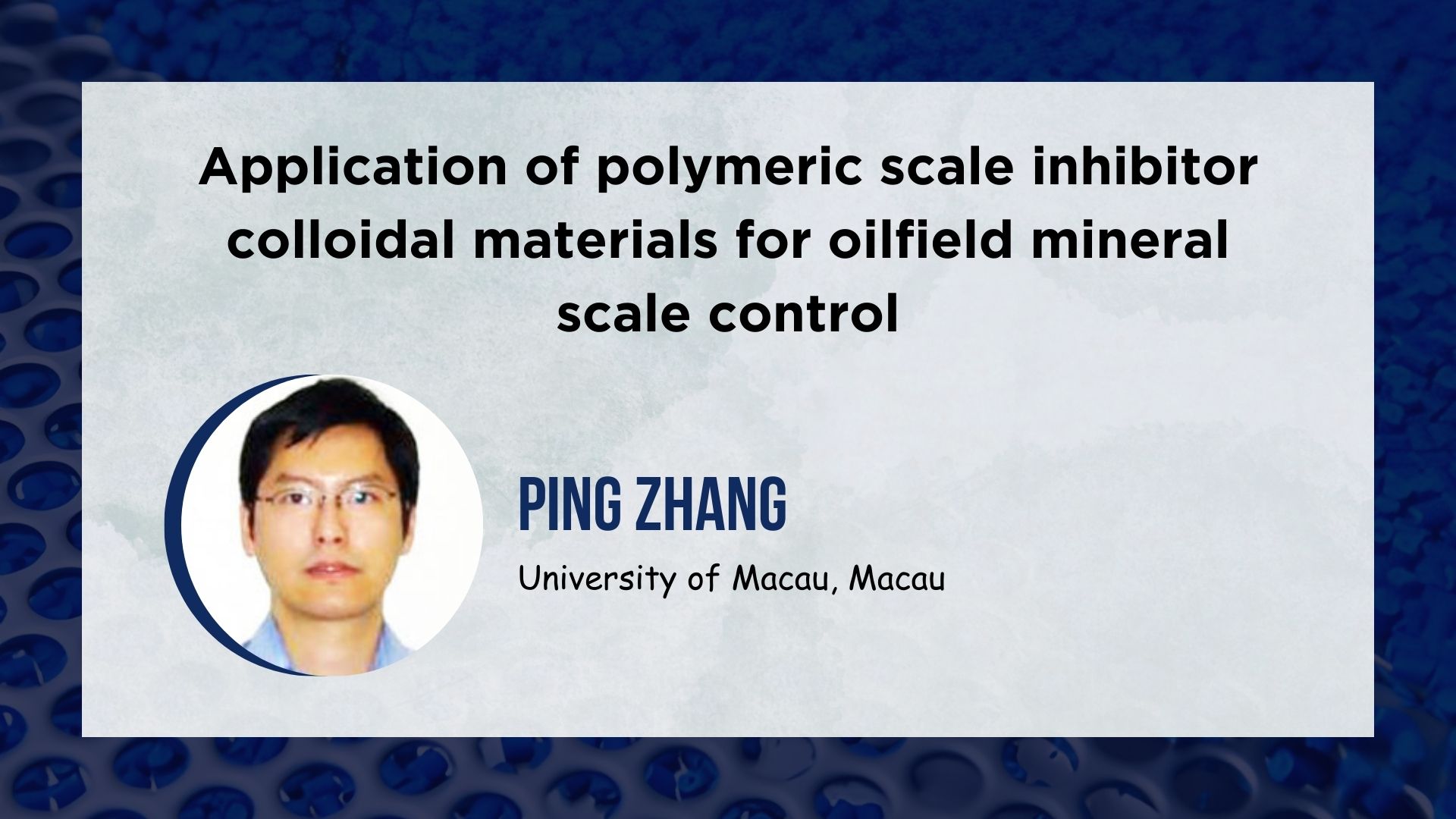 Application of polymeric scale inhibitor colloidal materials for oilfield mineral scale control

PING ZHANG

University of Macau, Macau